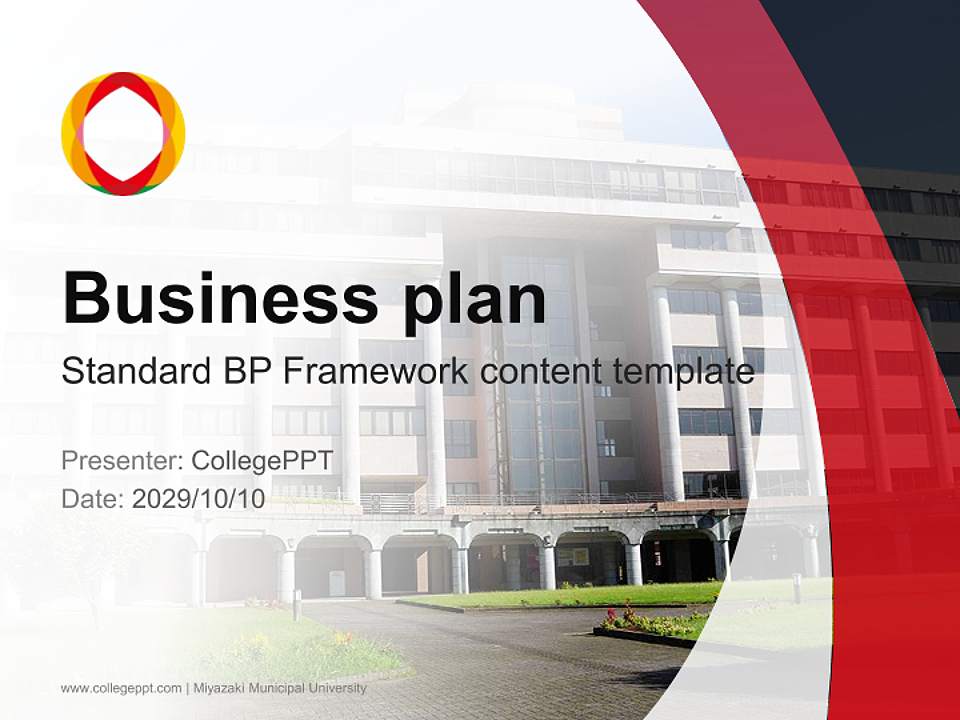 Business plan

Standard BP Framework content template

Presenter: CollegePPT
Date: 2029/10/10

www.collegeppt.com | Miyazaki Municipal University